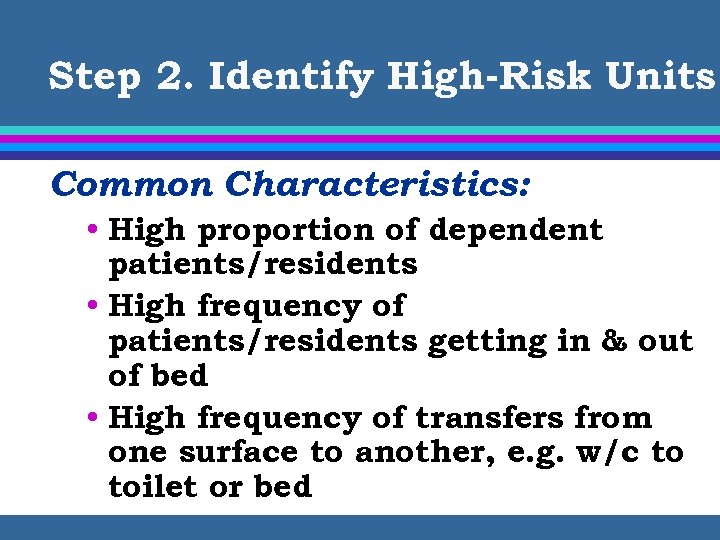 Step 2. Identify High-Risk Units

Common Characteristics:

• High proportion of dependent patients/residents

• High frequency of patients/residents getting in & out of bed

• High frequency of transfers from one surface to another, e.g. w/c to toilet or bed